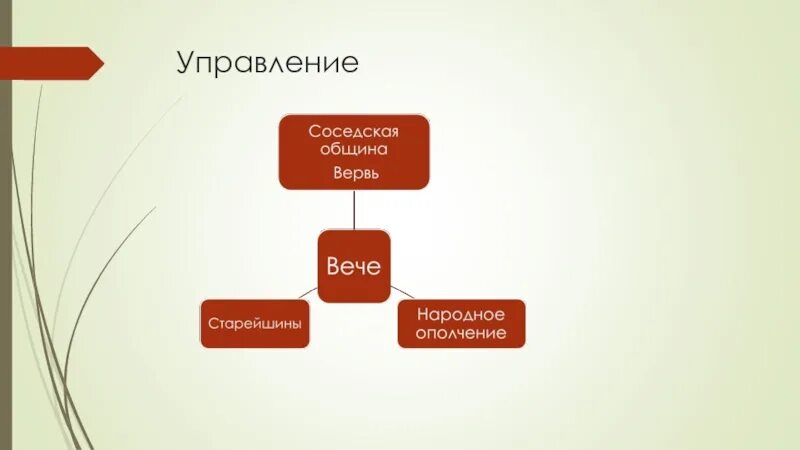 Управление

Соседская община
Вервь

Вече

Старейшины

Народное ополчение